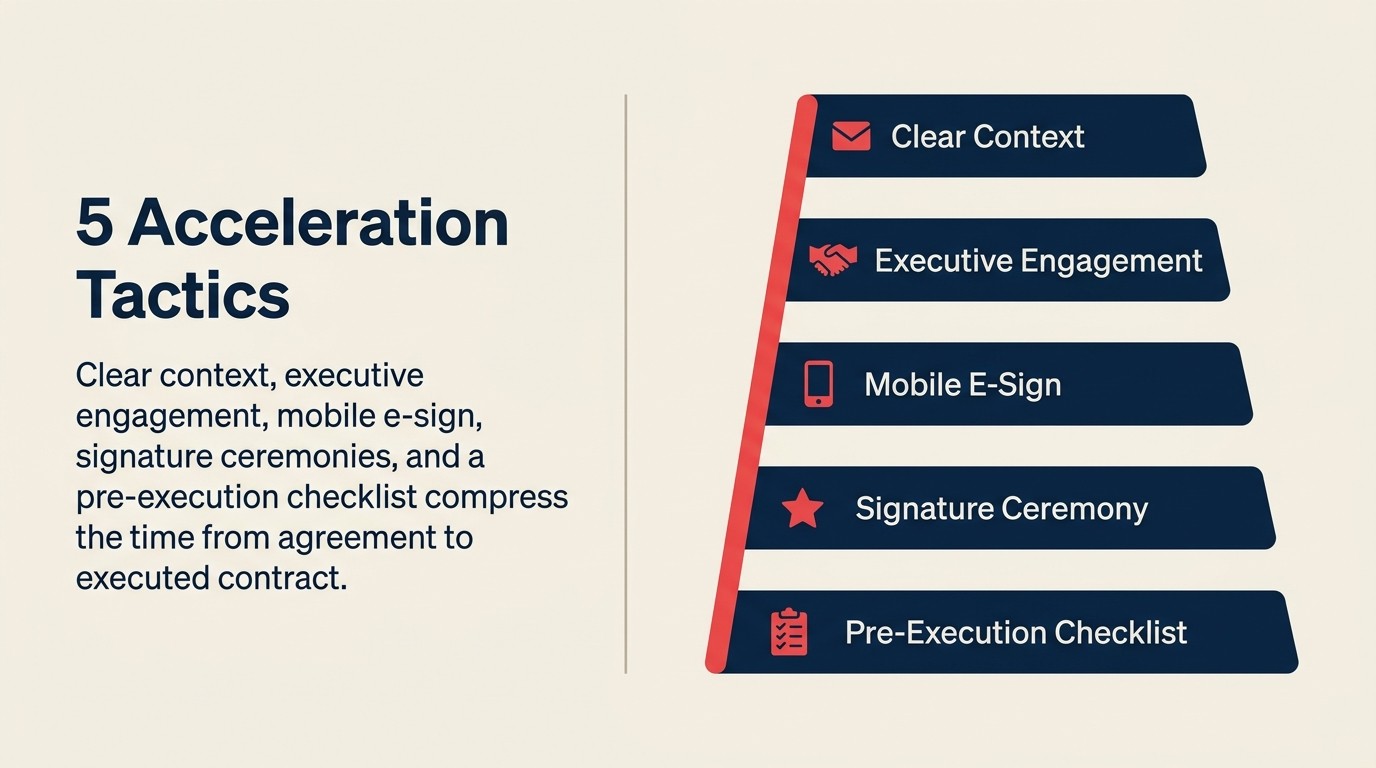 5 Acceleration Tactics

Clear context, executive engagement, mobile e-sign, signature ceremonies, and a pre-execution checklist compress the time from agreement to executed contract.

Clear Context

Executive Engagement

Mobile E-Sign

Signature Ceremony

Pre-Execution Checklist